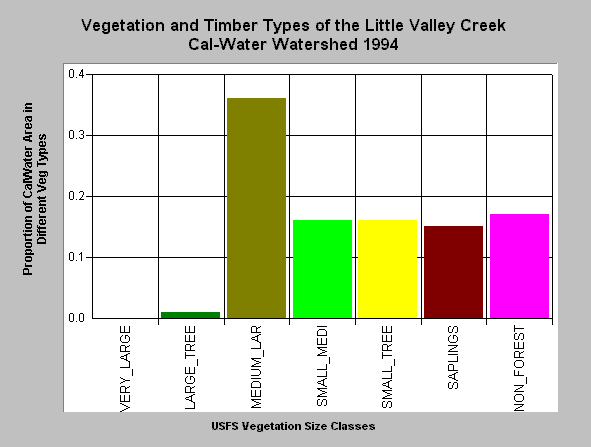 Vegetation and Timber Types of the Little Valley Creek Cal-Water Watershed 1994

Proportion of CalWater Area in Different Veg Types

0.4
0.3
0.2
0.1
0.0

VERY_LARGE
LARGE_TREE
MEDIUM_LAR
SMALL_MEDI
SMALL_TREE
SAPLINGS
NON_FOREST

USFS Vegetation Size Classes